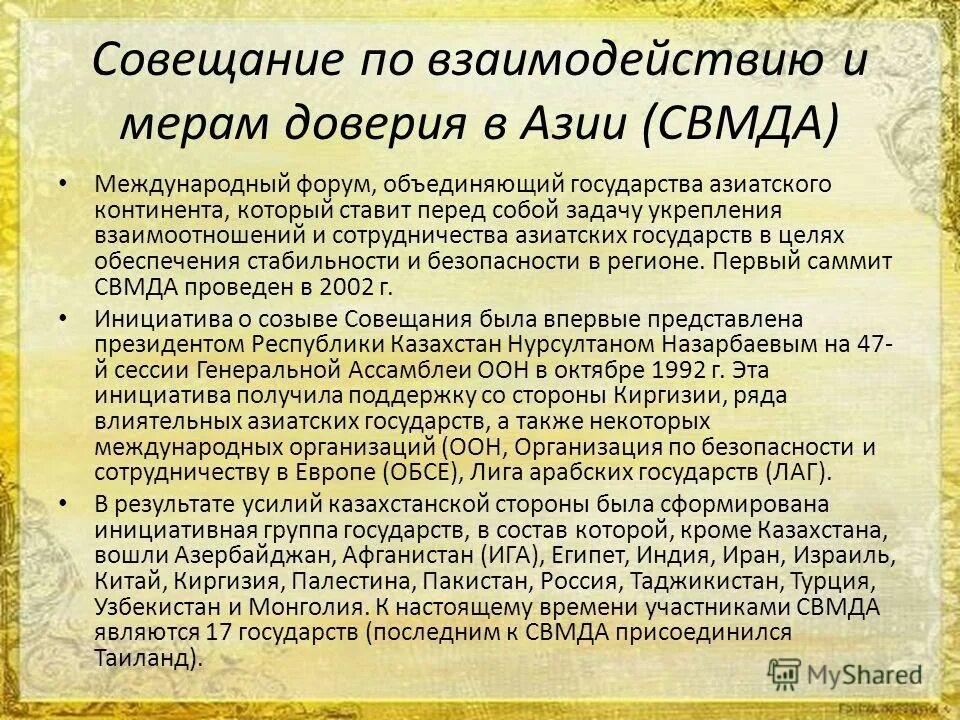 Совещание по взаимодействию и мерам доверия в Азии (СВМДА)

• Международный форум, объединяющий государства азиатского континента, который ставит перед собой задачу укрепления взаимоотношений и сотрудничества азиатских государств в целях обеспечения стабильности и безопасности в регионе. Первый саммит СВМДА проведен в 2002 г.

• Инициатива о созыве Совещания была впервые представлена президентом Республики Казахстан Нурсултаном Назарбаевым на 47-й сессии Генеральной Ассамблеи ООН в октябре 1992 г. Эта инициатива получила поддержку со стороны Киргизии, ряда влиятельных азиатских государств, а также некоторых международных организаций (ООН, Организация по безопасности и сотрудничеству в Европе (ОБСЕ), Лига арабских государств (ЛАГ).

• В результате усилий казахстанской стороны была сформирована инициативная группа государств, в состав которой, кроме Казахстана, вошли Азербайджан, Афганистан (ИГА), Египет, Индия, Иран, Израиль, Китай, Киргизия, Палестина, Пакистан, Россия, Таджикистан, Турция, Узбекистан и Монголия. К настоящему времени участниками СВМДА являются 17 государств (последним к СВМДА присоединился Таиланд).

MyShared